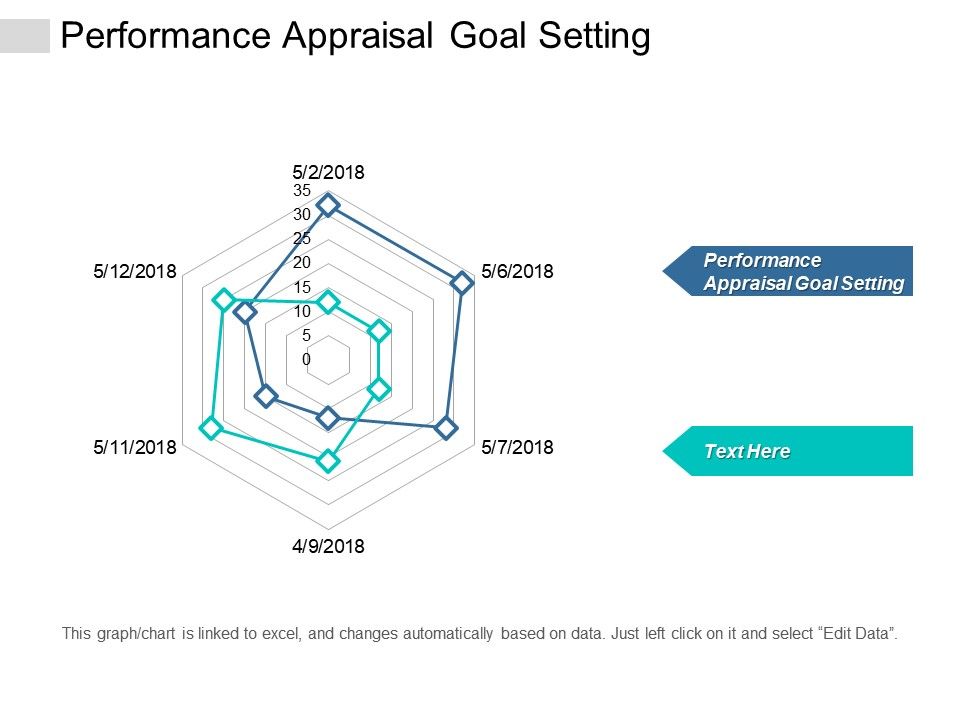 Performance Appraisal Goal Setting

5/2/2018
35
30
25
20
15
10
5
0
5/6/2018
5/7/2018
4/9/2018
5/11/2018
5/12/2018

Performance Appraisal Goal Setting

Text Here

This graph/chart is linked to excel, and changes automatically based on data. Just left click on it and select "Edit Data".